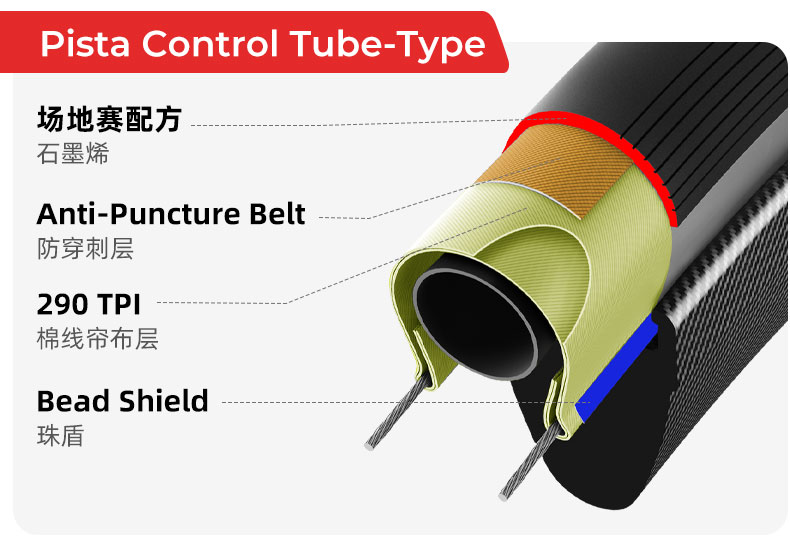 Pista Control Tube-Type

场地赛配方
石墨烯

Anti-Puncture Belt
防穿刺层

290 TPI
棉线帘布层

Bead Shield
珠盾